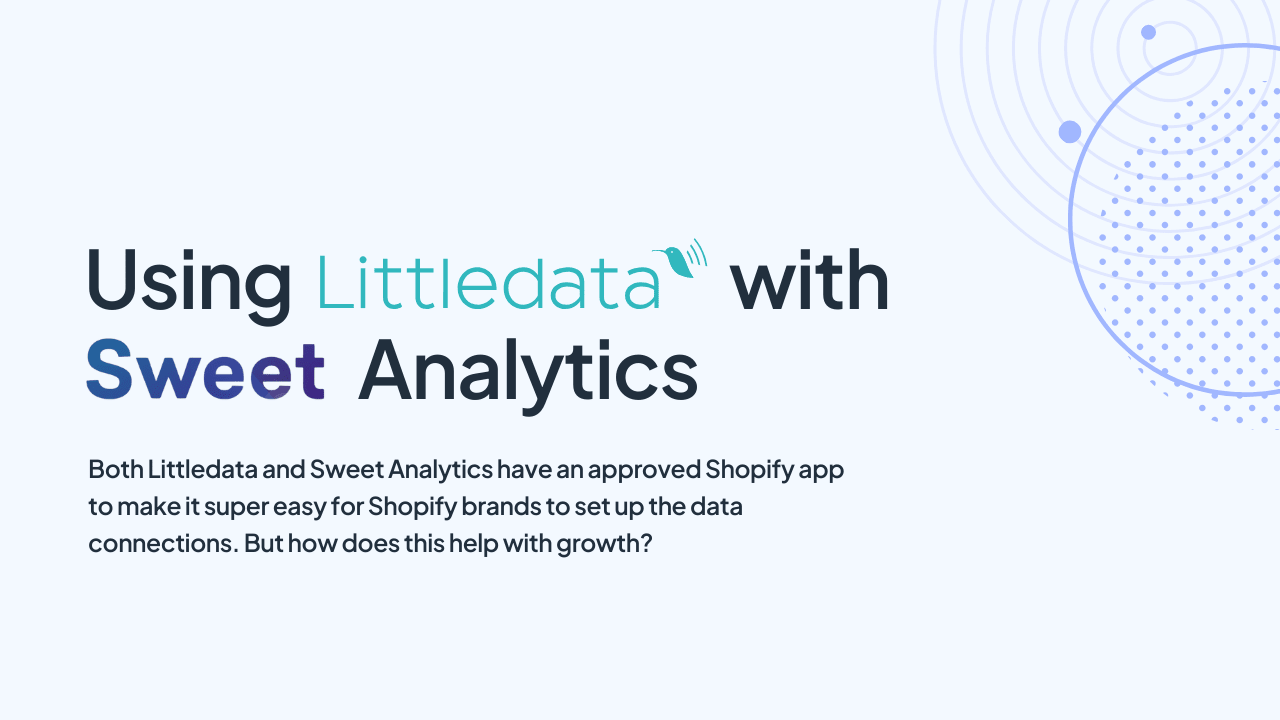 Using Littledata with Sweet Analytics

Both Littledata and Sweet Analytics have an approved Shopify app to make it super easy for Shopify brands to set up the data connections. But how does this help with growth?